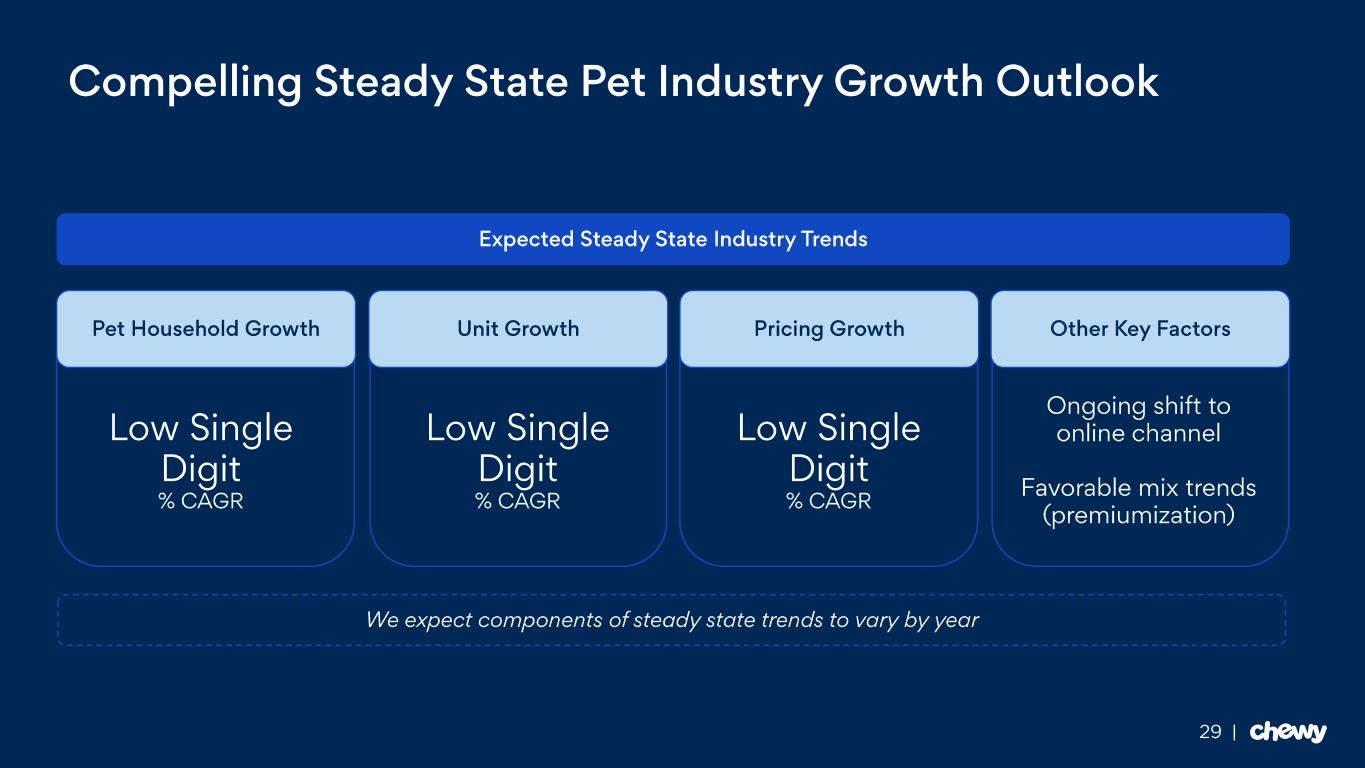 Compelling Steady State Pet Industry Growth Outlook

Expected Steady State Industry Trends

Pet Household Growth

Low Single Digit
% CAGR

Unit Growth

Low Single Digit
% CAGR

Pricing Growth

Low Single Digit
% CAGR

Other Key Factors

Ongoing shift to online channel

Favorable mix trends (premiumization)

We expect components of steady state trends to vary by year

29 | chewy